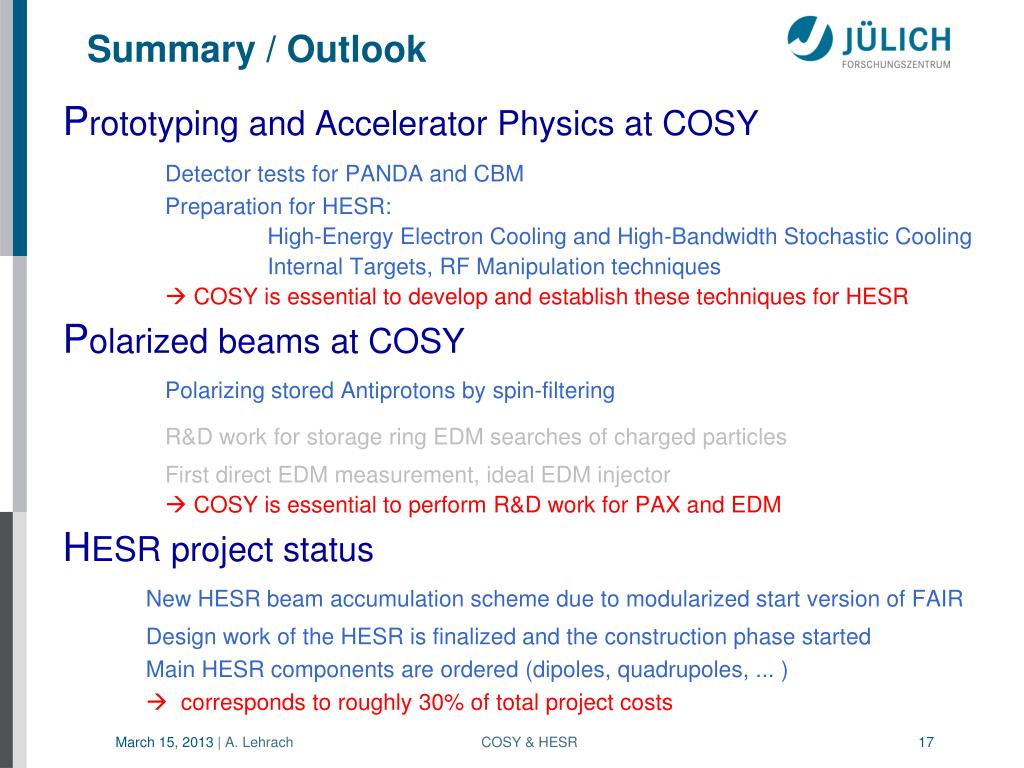 Summary / Outlook

JÜLICH
FORSCHUNGSZENTRUM

Prototyping and Accelerator Physics at COSY

Detector tests for PANDA and CBM

Preparation for HESR:

High-Energy Electron Cooling and High-Bandwidth Stochastic Cooling

Internal Targets, RF Manipulation techniques

→ COSY is essential to develop and establish these techniques for HESR

Polarized beams at COSY

Polarizing stored Antiprotons by spin-filtering

R&D work for storage ring EDM searches of charged particles

First direct EDM measurement, ideal EDM injector

→ COSY is essential to perform R&D work for PAX and EDM

HESR project status

New HESR beam accumulation scheme due to modularized start version of FAIR

Design work of the HESR is finalized and the construction phase started

Main HESR components are ordered (dipoles, quadrupoles, ... )

→ corresponds to roughly 30% of total project costs

March 15, 2013 | A. Lehrach

COSY & HESR

17